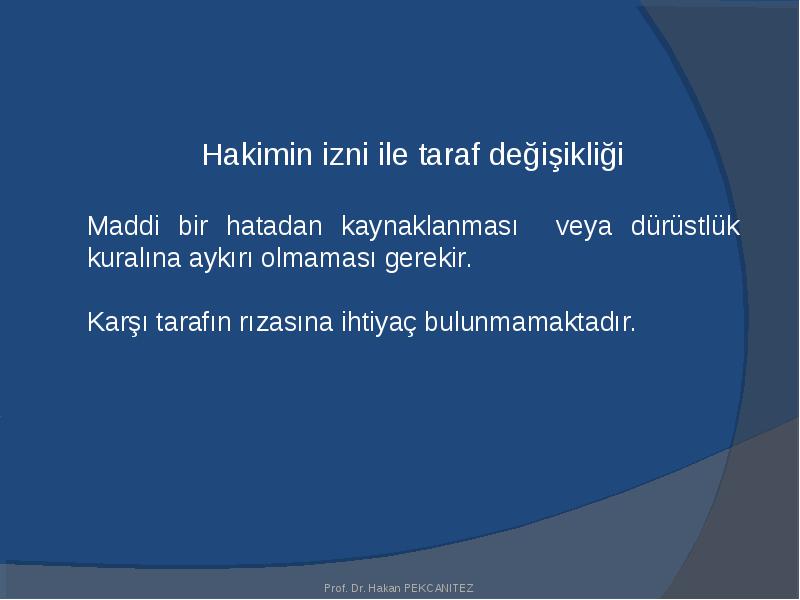 Hakimin izni ile taraf değişikliği

Maddi bir hatadan kaynaklanması veya dürüstlük kuralına aykırı olmaması gerekir.

Karşı tarafın rızasına ihtiyaç bulunmamaktadır.

Prof. Dr. Hakan PEKCANITEZ